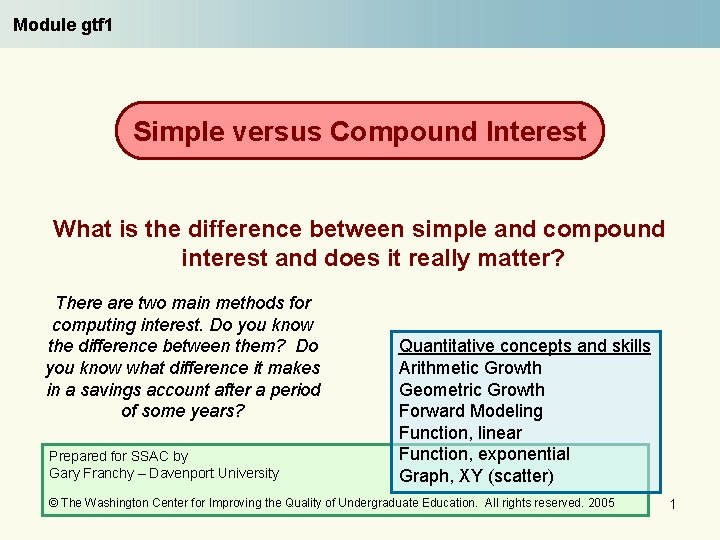 Module gtf1

Simple versus Compound Interest

What is the difference between simple and compound interest and does it really matter?

There are two main methods for computing interest. Do you know the difference between them? Do you know what difference it makes in a savings account after a period of some years?

Quantitative concepts and skills
Arithmetic Growth
Geometric Growth
Forward Modeling
Function, linear
Function, exponential
Graph, XY (scatter)

Prepared for SSAC by
Gary Franchy – Davenport University

© The Washington Center for Improving the Quality of Undergraduate Education. All rights reserved. 2005

1